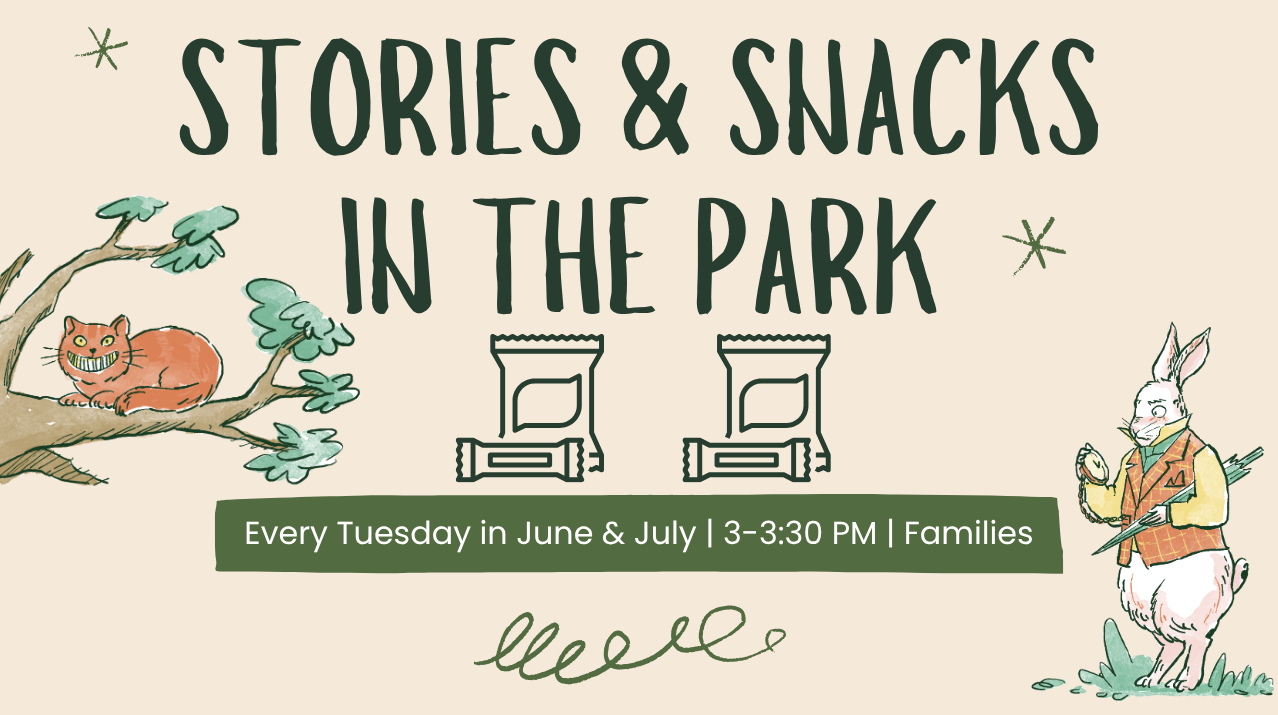 STORIES & SNACKS IN THE PARK

Every Tuesday in June & July | 3-3:30 PM | Families